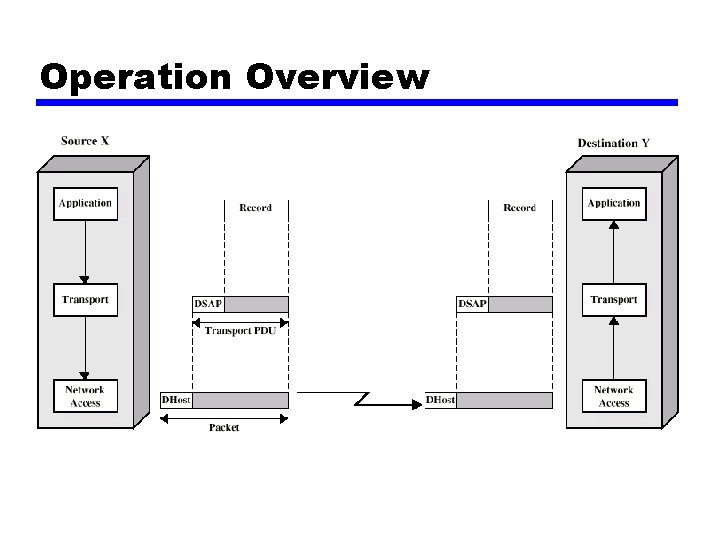 Operation Overview

Source X

Application

Transport

Network Access

Record

DSAP

Transport PDU

DHost

Packet

Record

DSAP

DHost

Destination Y

Application

Transport

Network Access